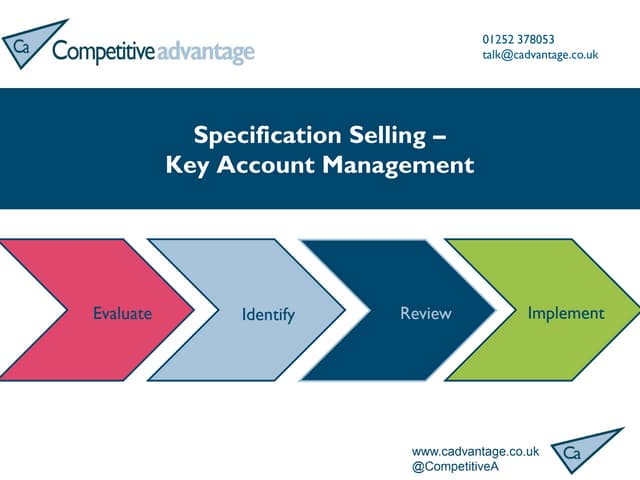 Ca Competitive advantage

01252 378053
talk@cadvantage.co.uk

Specification Selling – Key Account Management

Evaluate

Identify

Review

Implement

www.cadvantage.co.uk
@CompetitiveA

Ca